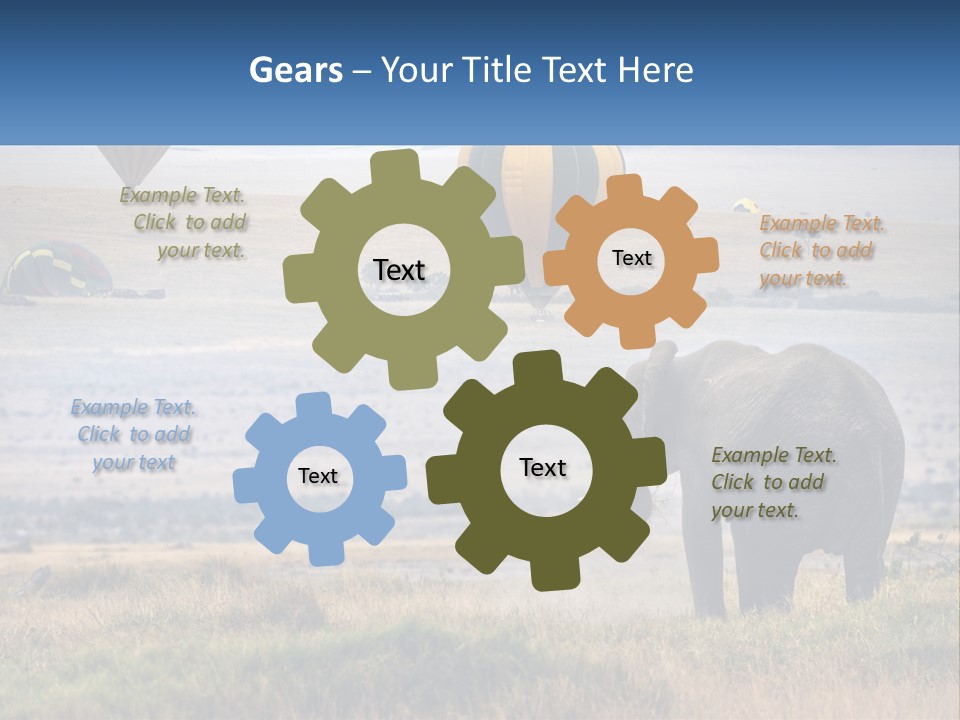 Gears – Your Title Text Here

Example Text. Click to add your text.

Text

Text

Example Text. Click to add your text.

Example Text. Click to add your text

Text

Text

Example Text. Click to add your text.